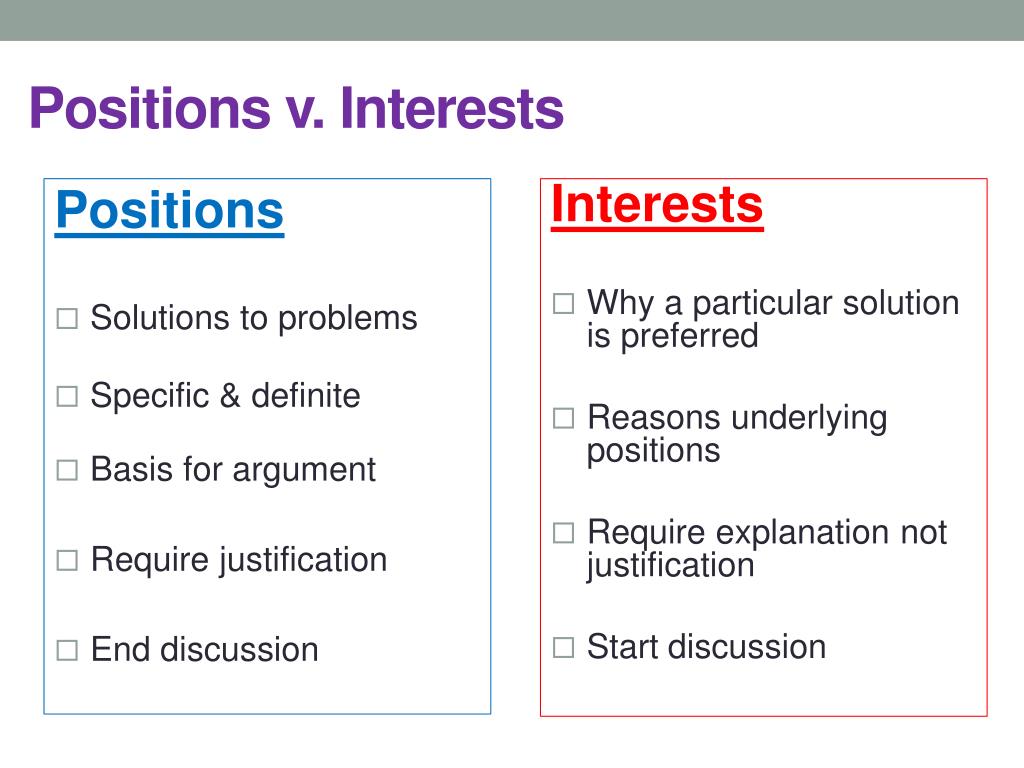 Positions v. Interests

Positions

□ Solutions to problems

□ Specific & definite

□ Basis for argument

□ Require justification

□ End discussion

Interests

□ Why a particular solution is preferred

□ Reasons underlying positions

□ Require explanation not justification

□ Start discussion